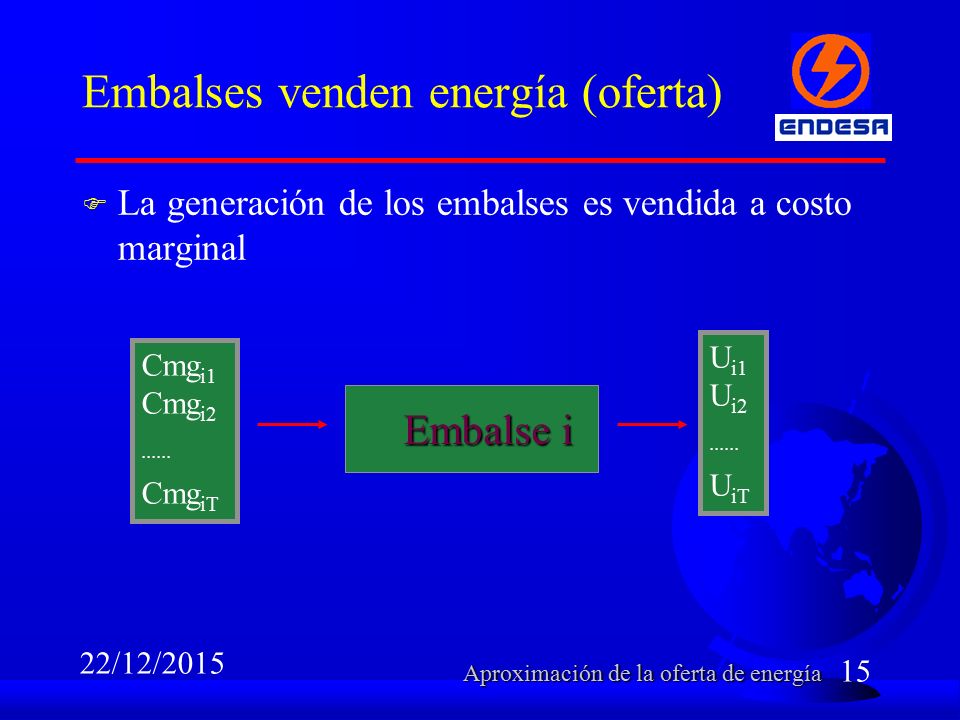 Embalses venden energía (oferta)

ENDESA

La generación de los embalses es vendida a costo marginal

$Cmg_{i1}$
$Cmg_{i2}$
......
$Cmg_{iT}$

Embalse i

$U_{i1}$
$U_{i2}$
......
$U_{iT}$

22/12/2015

Aproximación de la oferta de energía 15